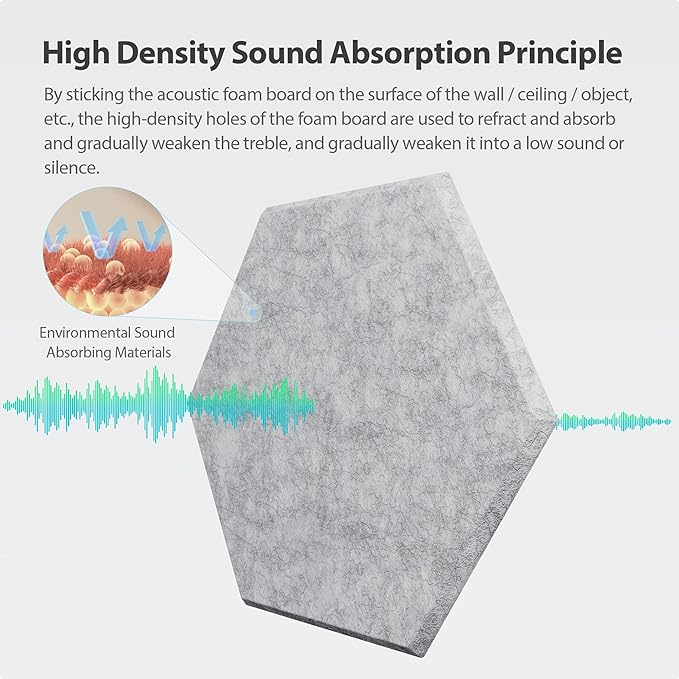 High Density Sound Absorption Principle

By sticking the acoustic foam board on the surface of the wall / ceiling / object, etc., the high-density holes of the foam board are used to refract and absorb and gradually weaken the treble, and gradually weaken it into a low sound or silence.

Environmental Sound Absorbing Materials